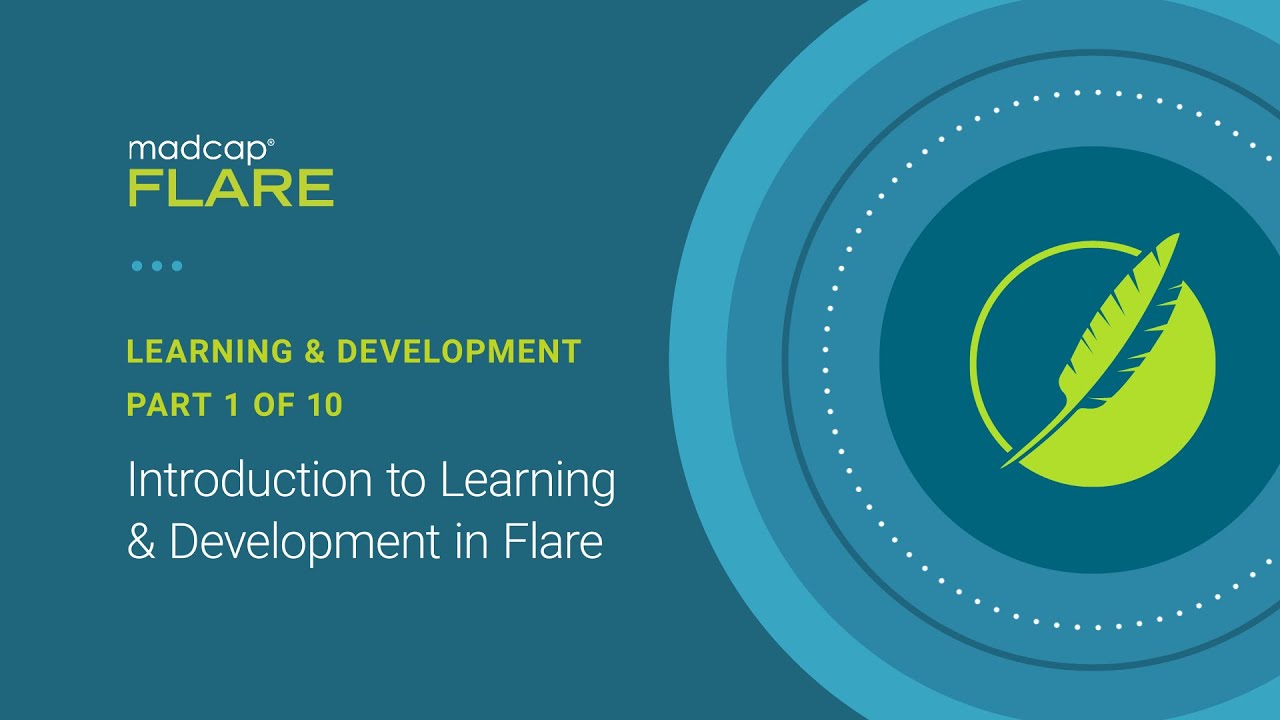 madcap®
FLARE

LEARNING & DEVELOPMENT
PART 1 OF 10

Introduction to Learning & Development in Flare